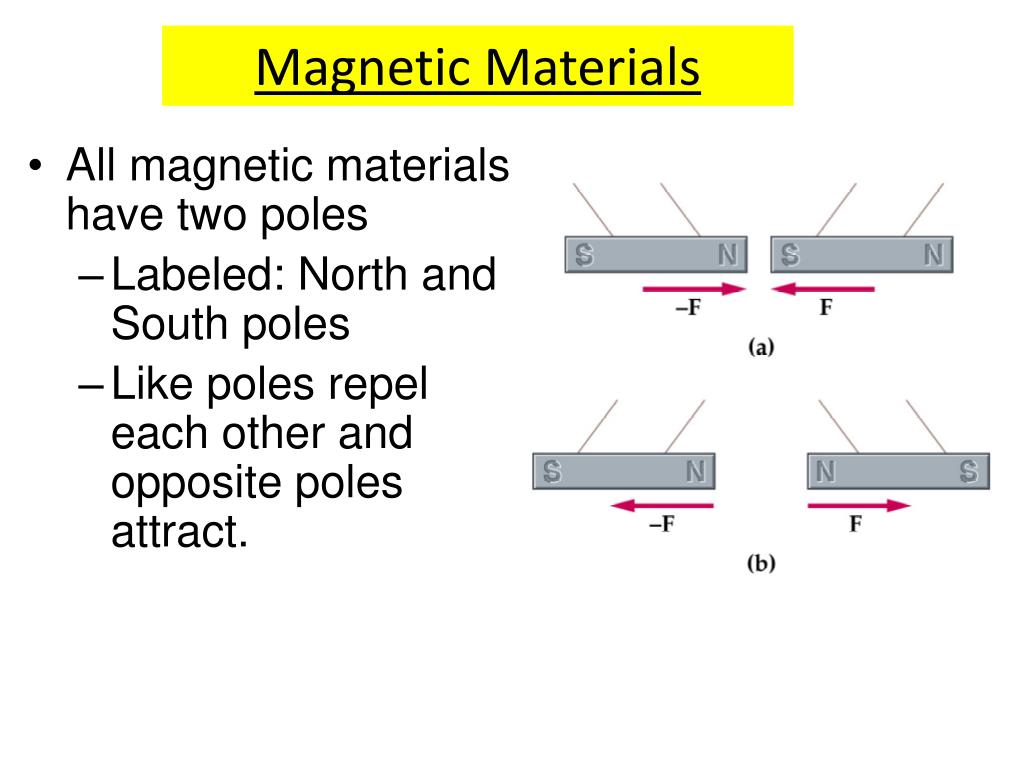 Magnetic Materials

• All magnetic materials have two poles
 – Labeled: North and South poles
 – Like poles repel each other and opposite poles attract.

S N S N
–F F
(a)

S N N S
–F F
(b)